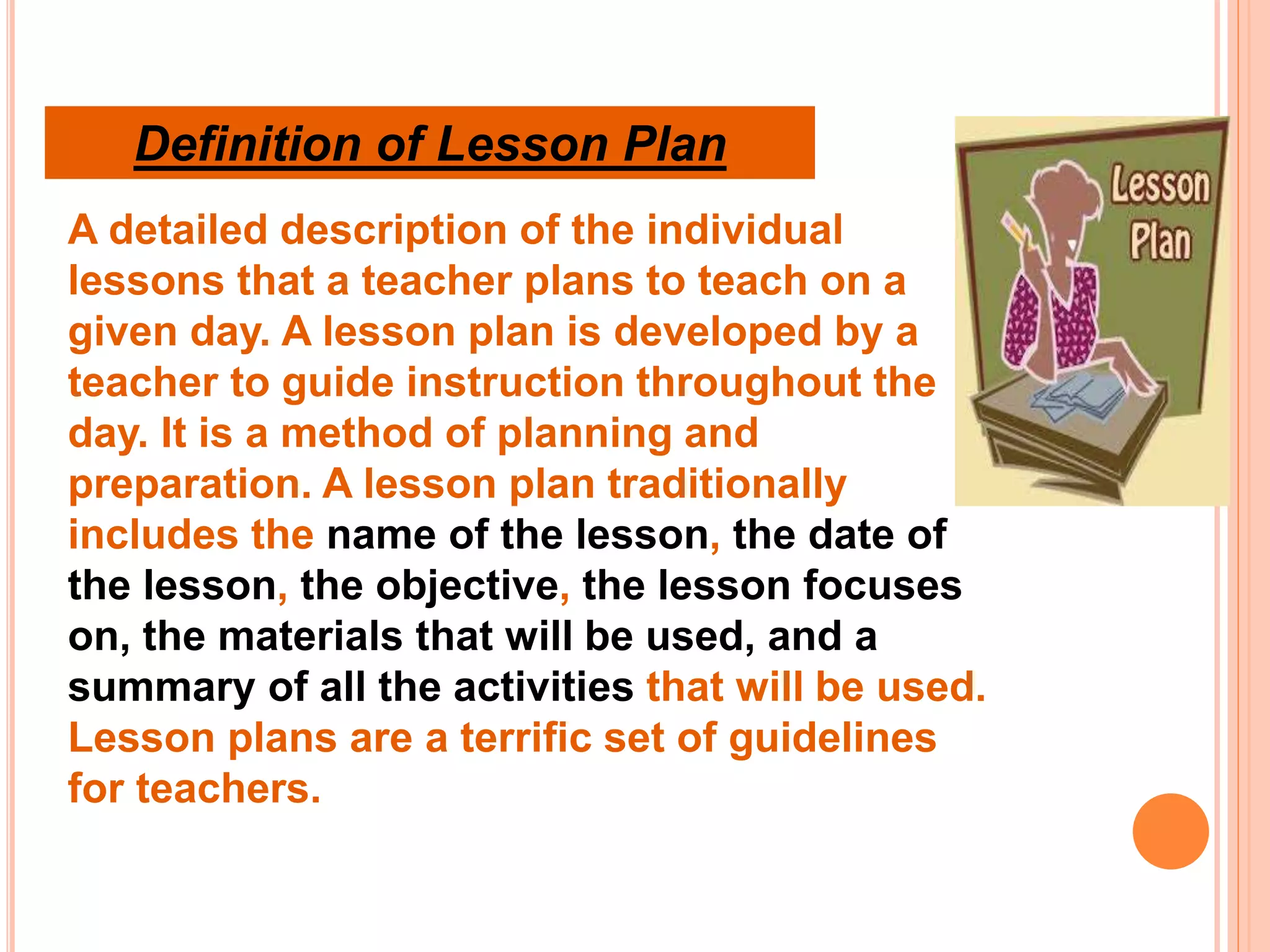 Definition of Lesson Plan

A detailed description of the individual lessons that a teacher plans to teach on a given day. A lesson plan is developed by a teacher to guide instruction throughout the day. It is a method of planning and preparation. A lesson plan traditionally includes the name of the lesson, the date of the lesson, the objective, the lesson focuses on, the materials that will be used, and a summary of all the activities that will be used. Lesson plans are a terrific set of guidelines for teachers.

Lesson Plan